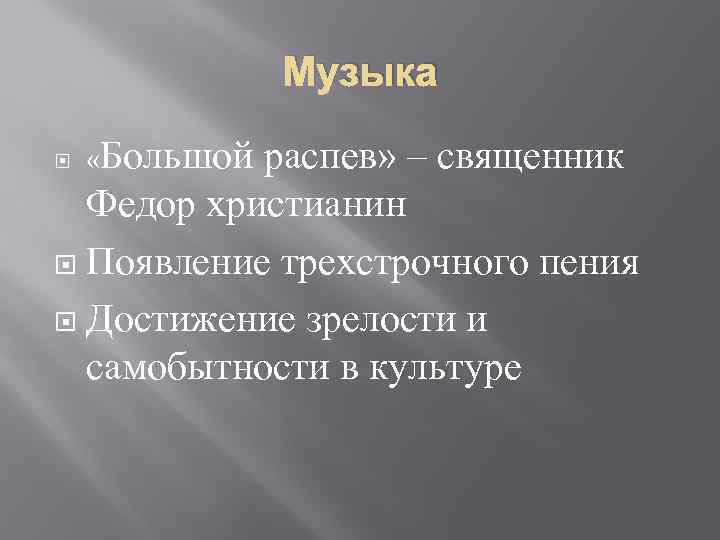 Музыка

«Большой распев» – священник Федор христианин

Появление трехстрочного пения

Достижение зрелости и самобытности в культуре